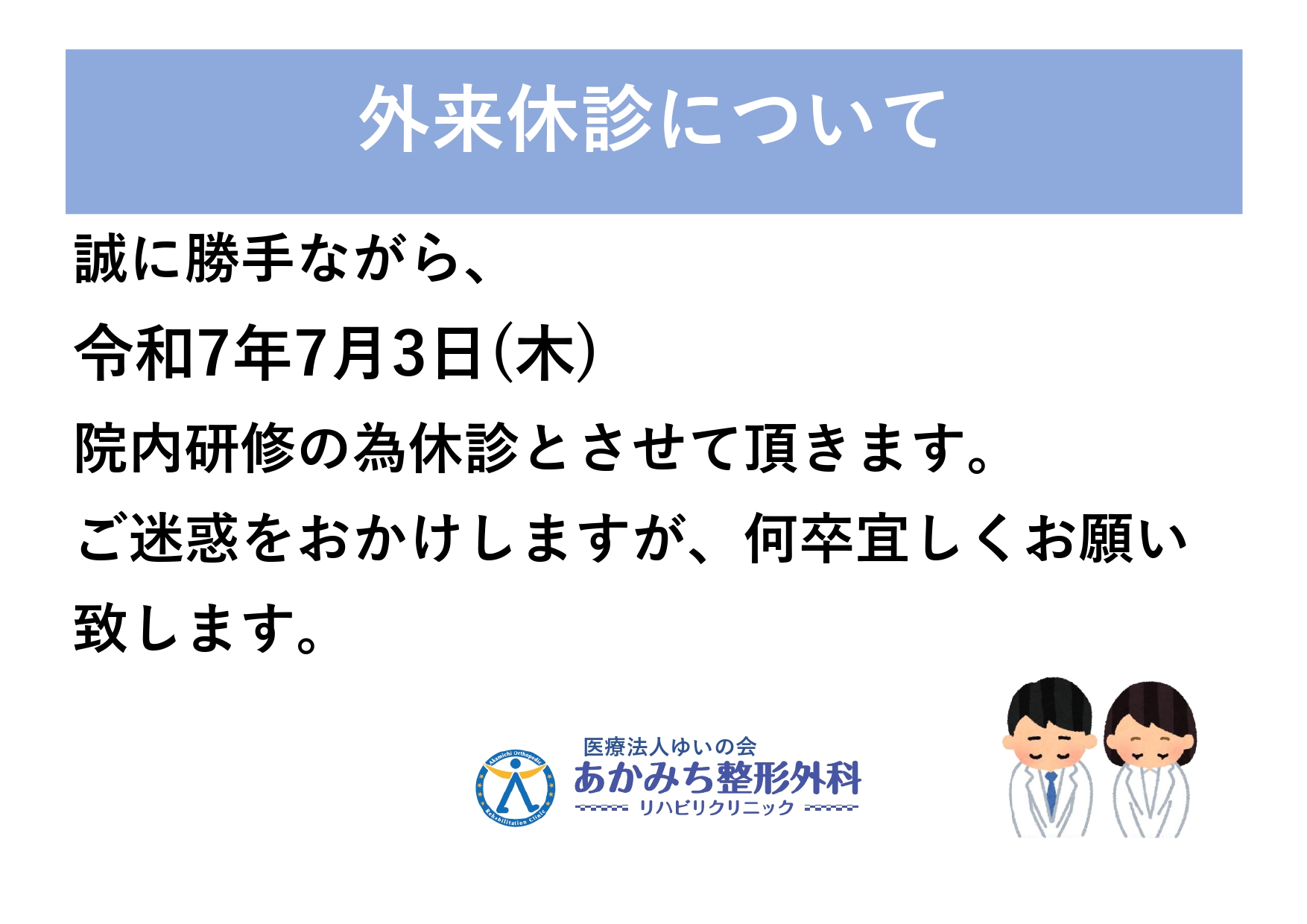 外来休診について

誠に勝手ながら、

令和7年7月3日(木)

院内研修の為休診とさせて頂きます。

ご迷惑をおかけしますが、何卒宜しくお願い致します。

Akamichi Orthopedic Rehabilitation Clinic

医療法人ゆいの会
あかみち整形外科
リハビリクリニック